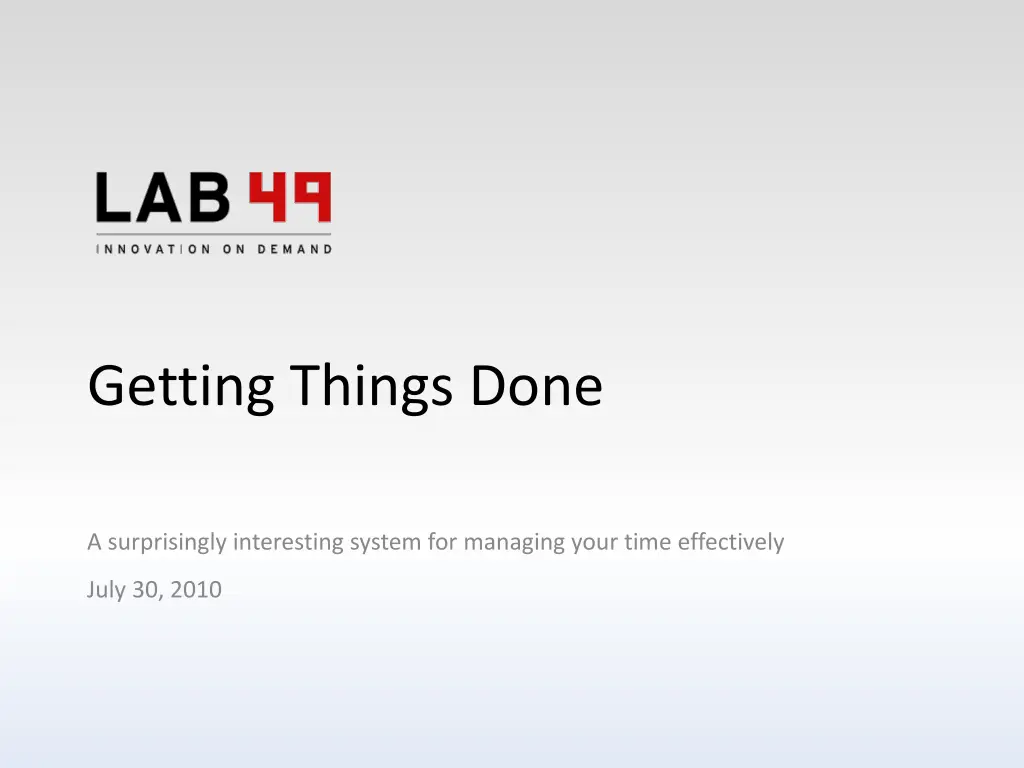 LAB 49
INNOVATION ON DEMAND

Getting Things Done

A surprisingly interesting system for managing your time effectively

July 30, 2010